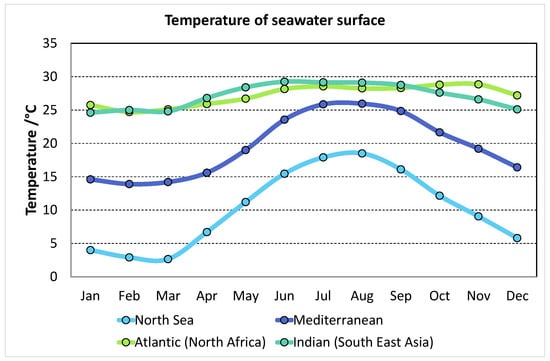 Temperature of seawater surface

Temperature /°C

35
30
25
20
15
10
5
0

Jan Feb Mar Apr May Jun Jul Aug Sep Oct Nov Dec

North Sea
Mediterranean
Atlantic (North Africa)
Indian (South East Asia)